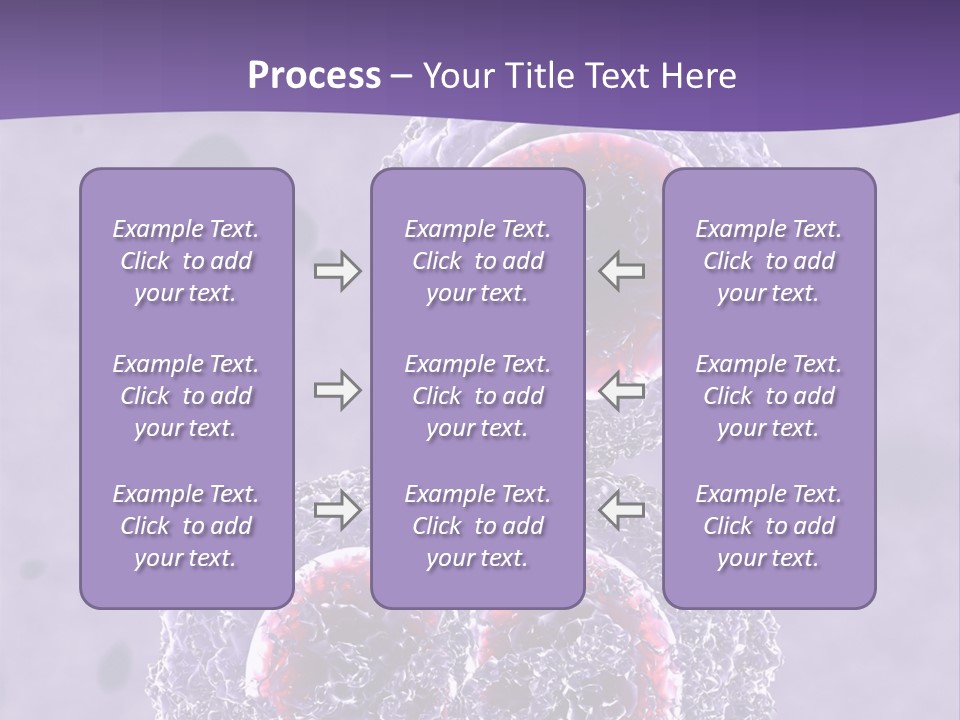 Process – Your Title Text Here

Example Text. Click to add your text.

Example Text. Click to add your text.

Example Text. Click to add your text.

Example Text. Click to add your text.

Example Text. Click to add your text.

Example Text. Click to add your text.

Example Text. Click to add your text.

Example Text. Click to add your text.

Example Text. Click to add your text.